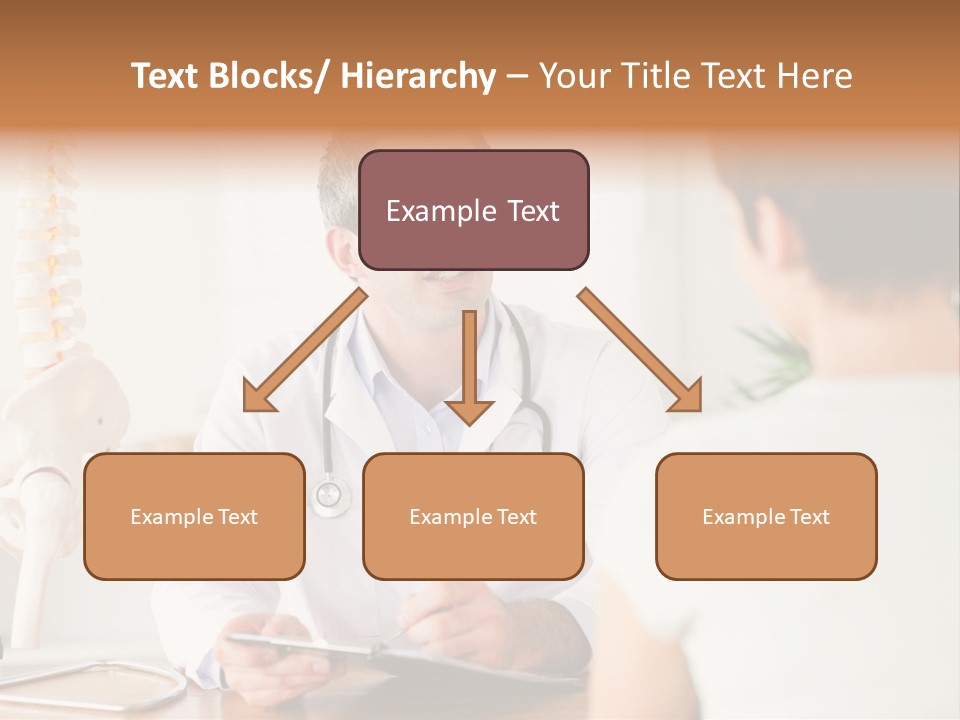 Text Blocks/ Hierarchy – Your Title Text Here

Example Text

Example Text

Example Text

Example Text